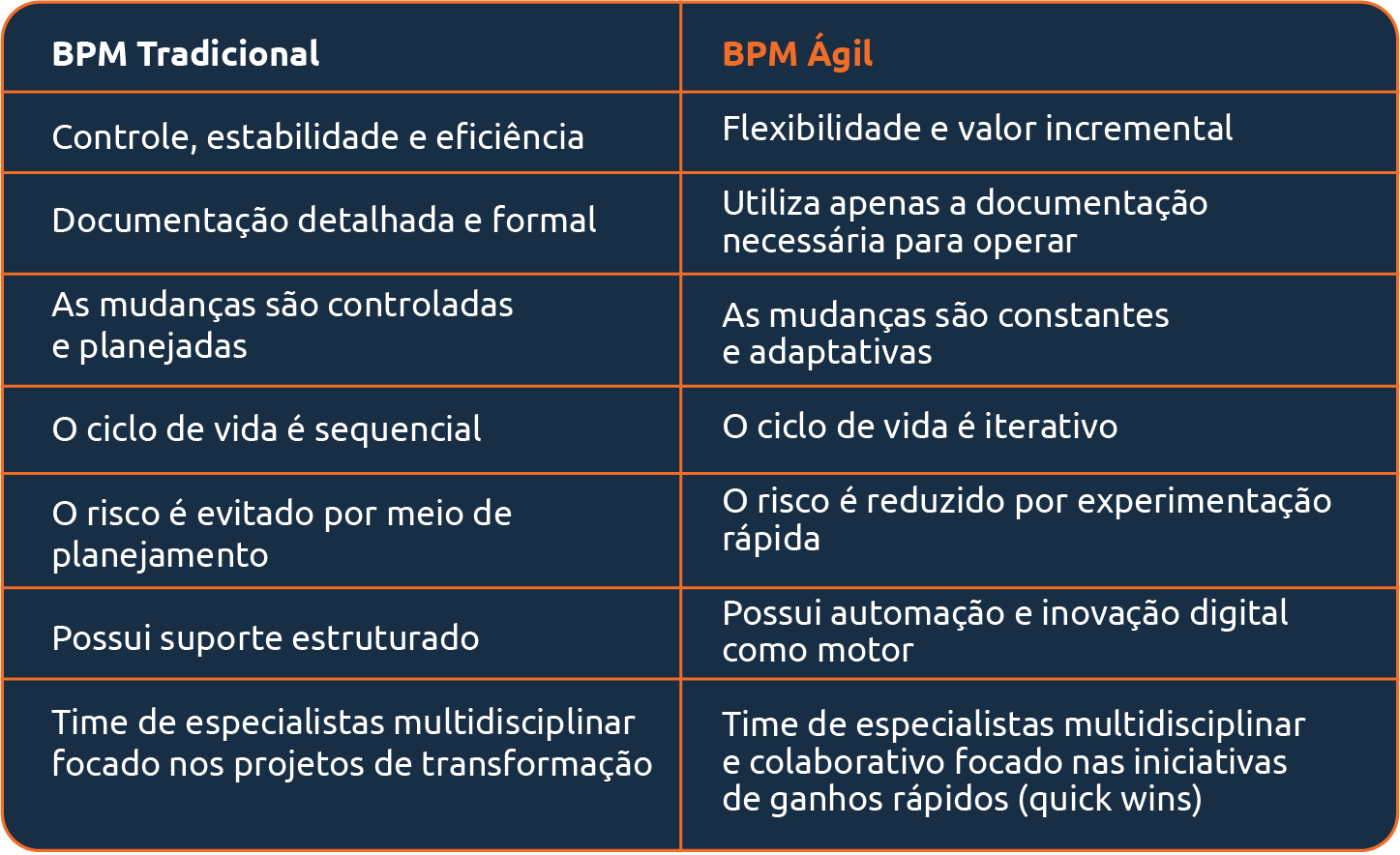 | BPM Tradicional | BPM Ágil |
|---|---|
| Controle, estabilidade e eficiência | Flexibilidade e valor incremental |
| Documentação detalhada e formal | Utiliza apenas a documentação necessária para operar |
| As mudanças são controladas e planejadas | As mudanças são constantes e adaptativas |
| O ciclo de vida é sequencial | O ciclo de vida é iterativo |
| O risco é evitado por meio de planejamento | O risco é reduzido por experimentação rápida |
| Possui suporte estruturado | Possui automação e inovação digital como motor |
| Time de especialistas multidisciplinar focado nos projetos de transformação | Time de especialistas multidisciplinar e colaborativo focado nas iniciativas de ganhos rápidos (quick wins) |